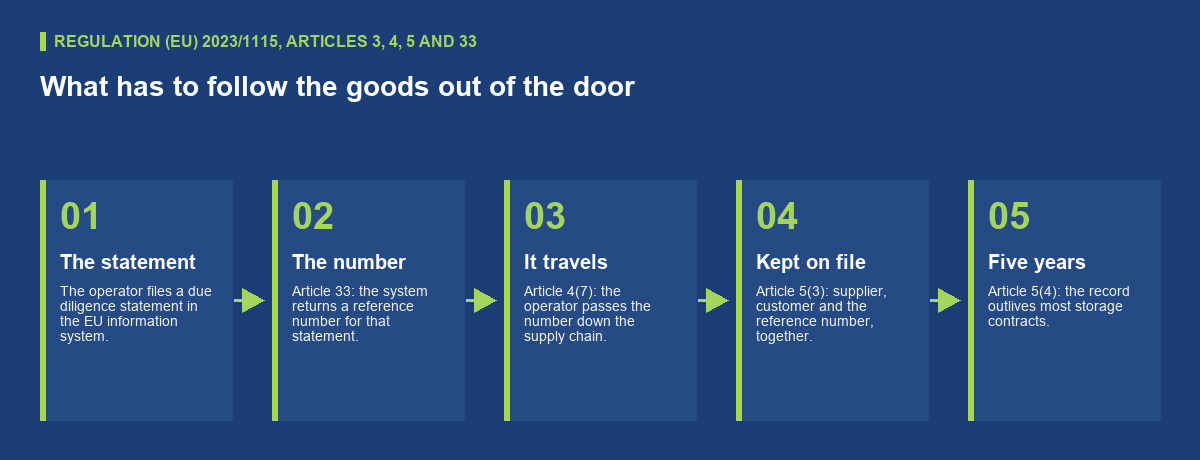 REGULATION (EU) 2023/1115, ARTICLES 3, 4, 5 AND 33

What has to follow the goods out of the door

01
The statement
The operator files a due diligence statement in the EU information system.

02
The number
Article 33: the system returns a reference number for that statement.

03
It travels
Article 4(7): the operator passes the number down the supply chain.

04
Kept on file
Article 5(3): supplier, customer and the reference number, together.

05
Five years
Article 5(4): the record outlives most storage contracts.